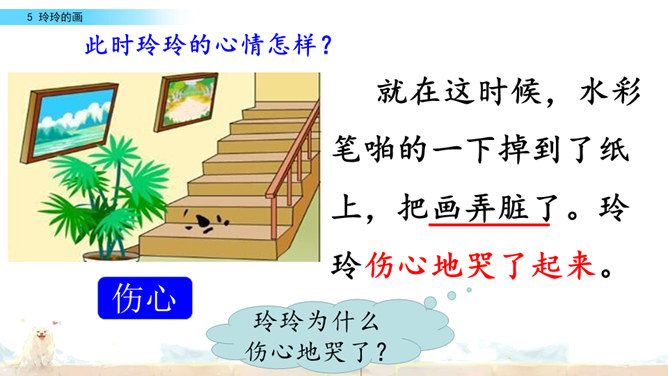 5 玲玲的画

此时玲玲的心情怎样？

就在这时候，水彩笔啪的一下掉到了纸上，把画弄脏了。玲玲伤心地哭了起来。

伤心

玲玲为什么伤心地哭了？